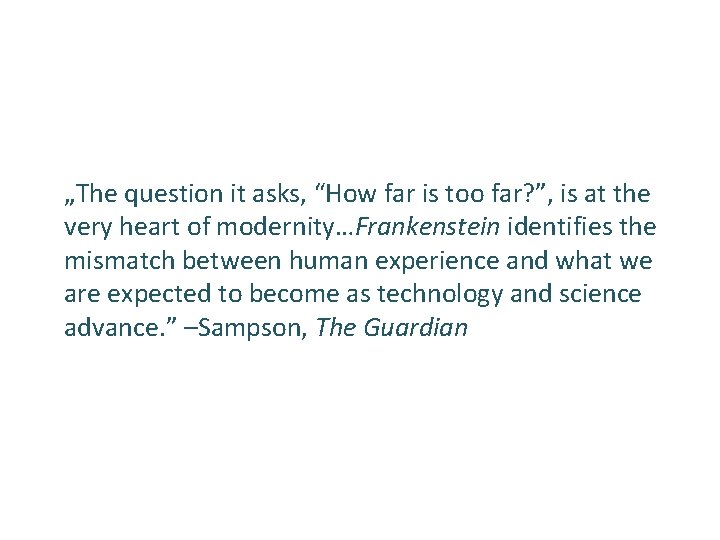 „The question it asks, “How far is too far?”, is at the very heart of modernity…Frankenstein identifies the mismatch between human experience and what we are expected to become as technology and science advance.” –Sampson, The Guardian